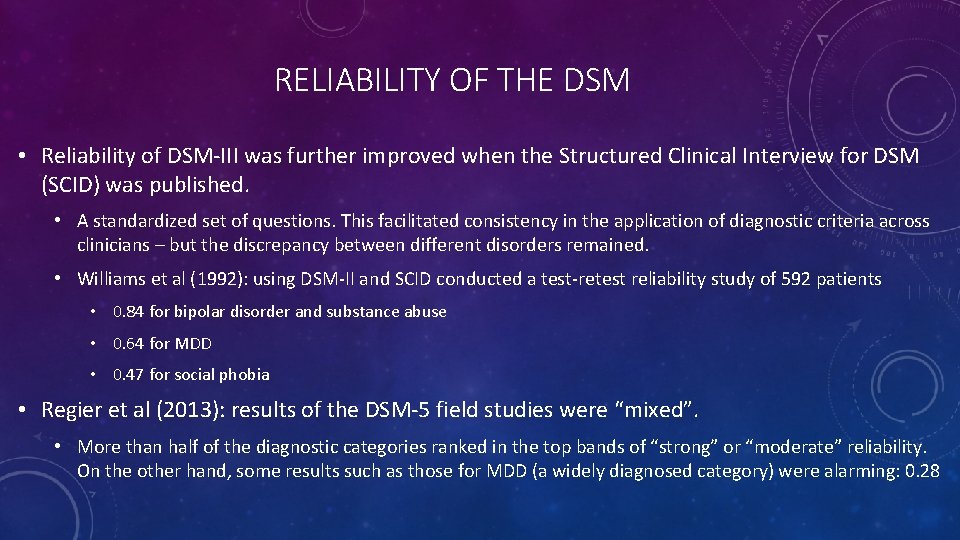 RELIABILITY OF THE DSM

• Reliability of DSM-III was further improved when the Structured Clinical Interview for DSM (SCID) was published.

• A standardized set of questions. This facilitated consistency in the application of diagnostic criteria across clinicians – but the discrepancy between different disorders remained.

• Williams et al (1992): using DSM-II and SCID conducted a test-retest reliability study of 592 patients

• 0.84 for bipolar disorder and substance abuse

• 0.64 for MDD

• 0.47 for social phobia

• Regier et al (2013): results of the DSM-5 field studies were "mixed".

• More than half of the diagnostic categories ranked in the top bands of "strong" or "moderate" reliability. On the other hand, some results such as those for MDD (a widely diagnosed category) were alarming: 0.28